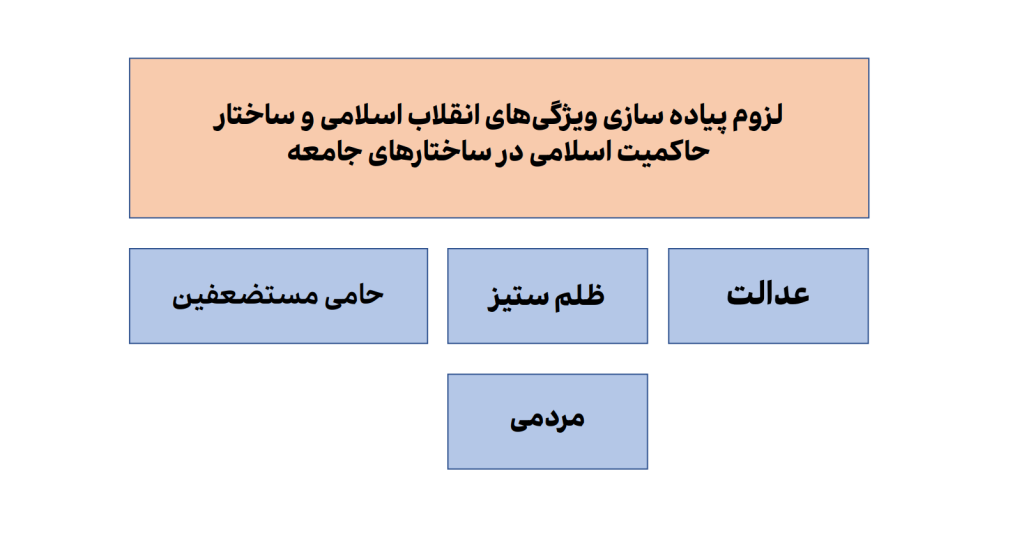 لزوم پیاده سازی ویژگی‌های انقلاب اسلامی و ساختار حاکمیت اسلامی در ساختارهای جامعه

عدالت

ظلم ستیز

حامی مستضعفین

مردمی